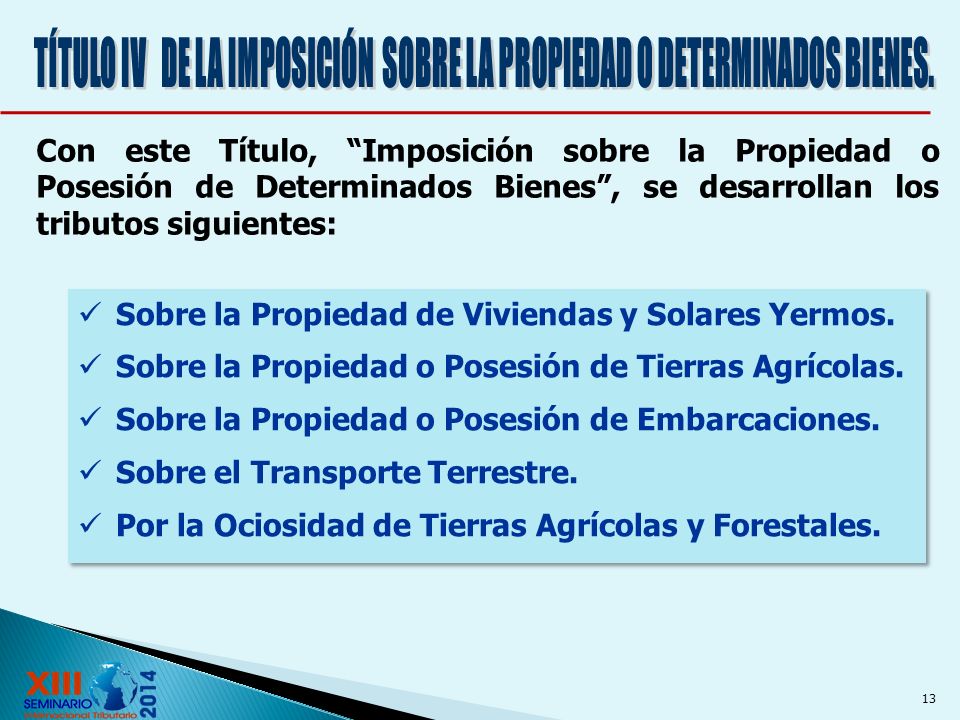 TÍTULO IV DE LA IMPOSICIÓN SOBRE LA PROPIEDAD O DETERMINADOS BIENES.

Con este Título, “Imposición sobre la Propiedad o Posesión de Determinados Bienes”, se desarrollan los tributos siguientes:

✓ Sobre la Propiedad de Viviendas y Solares Yermos.
✓ Sobre la Propiedad o Posesión de Tierras Agrícolas.
✓ Sobre la Propiedad o Posesión de Embarcaciones.
✓ Sobre el Transporte Terrestre.
✓ Por la Ociosidad de Tierras Agrícolas y Forestales.

XIII SEMINARIO Internacional Tributario 2014

13